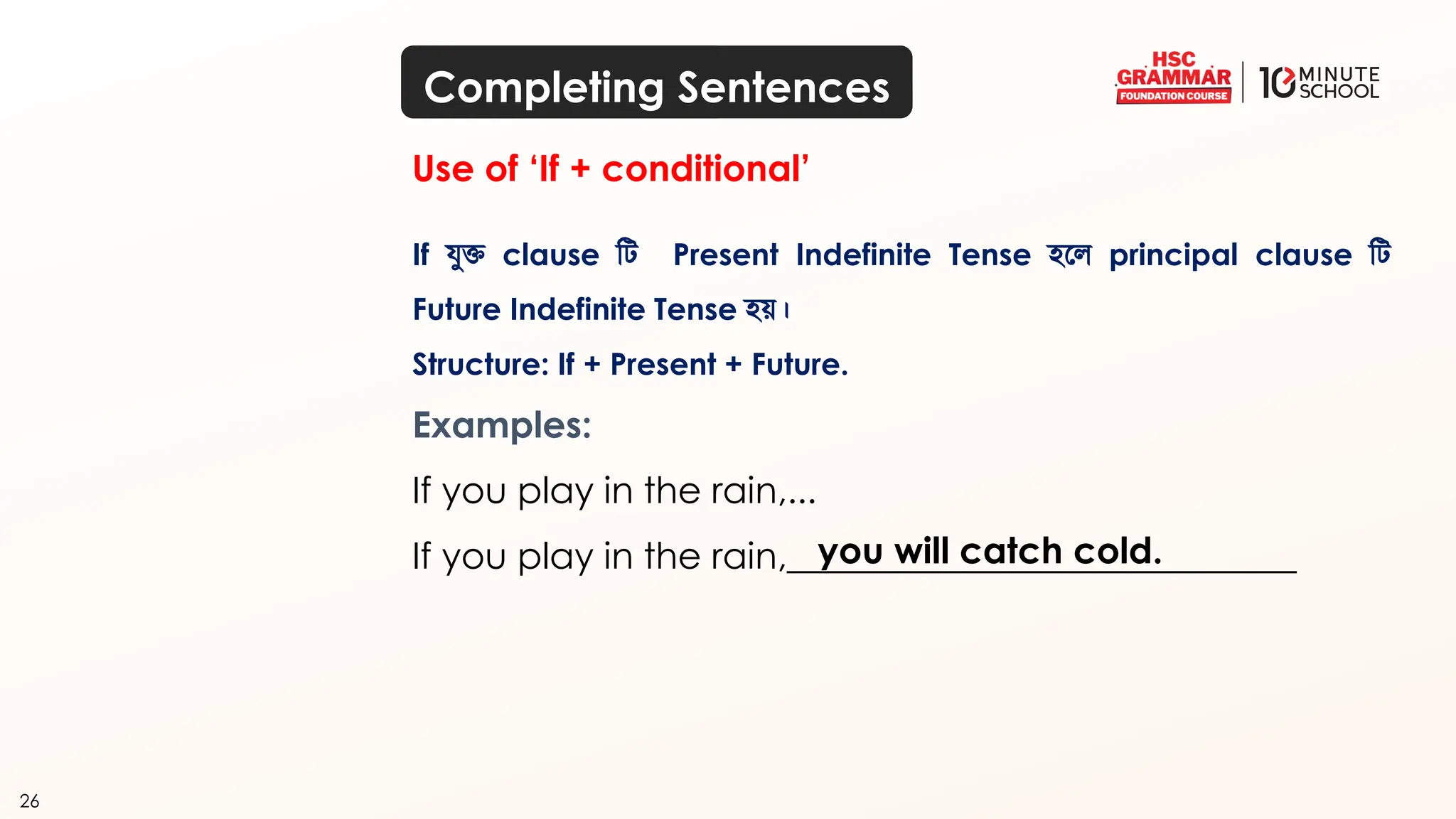 Completing Sentences

HSC GRAMMAR FOUNDATION COURSE | 10 MINUTE SCHOOL

Use of ‘If + conditional’

If যুক্ত clause টি Present Indefinite Tense হলে principal clause টি Future Indefinite Tense হয়।

Structure: If + Present + Future.

Examples:

If you play in the rain,...

If you play in the rain, you will catch cold.

26